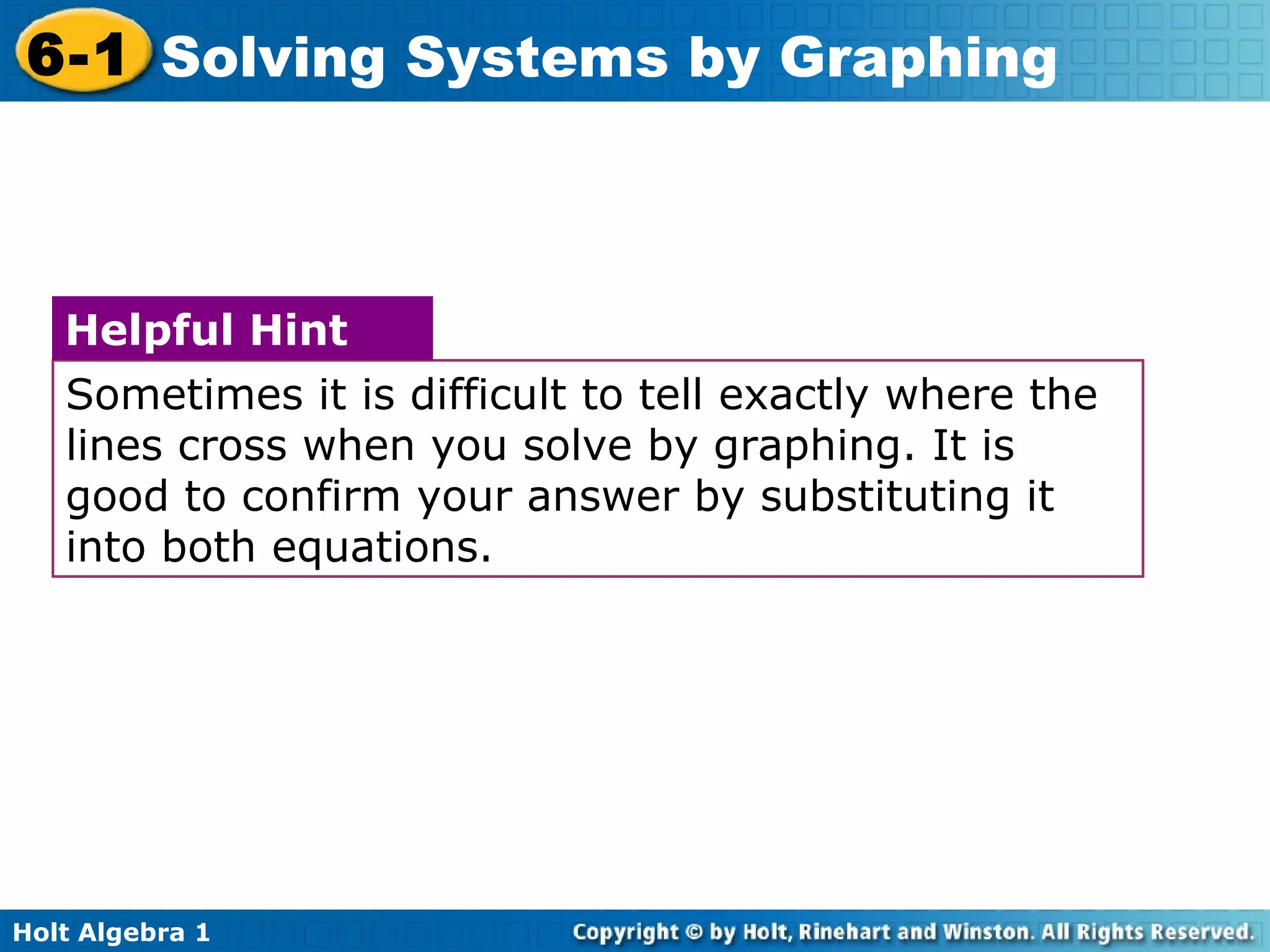 6-1 Solving Systems by Graphing

Helpful Hint

Sometimes it is difficult to tell exactly where the lines cross when you solve by graphing. It is good to confirm your answer by substituting it into both equations.

Holt Algebra 1

Copyright © by Holt, Rinehart and Winston. All Rights Reserved.